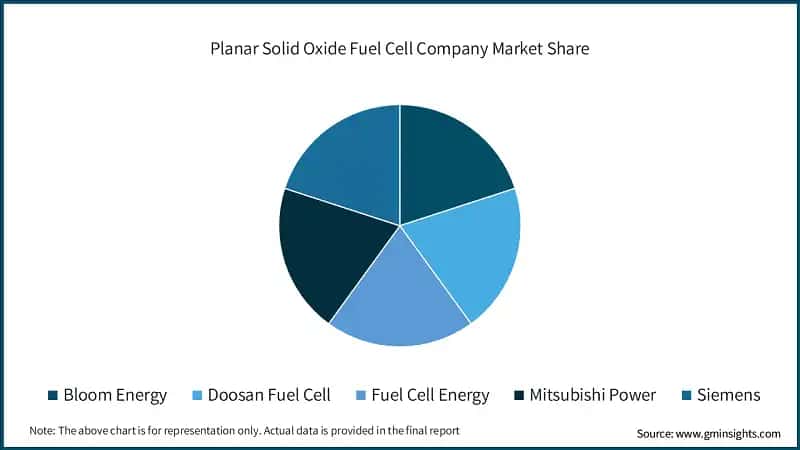 Planar Solid Oxide Fuel Cell Company Market Share

Bloom Energy
Doosan Fuel Cell
Fuel Cell Energy
Mitsubishi Power
Siemens

Note: The above chart is for representation only. Actual data is provided in the final report

Source: www.gminsights.com